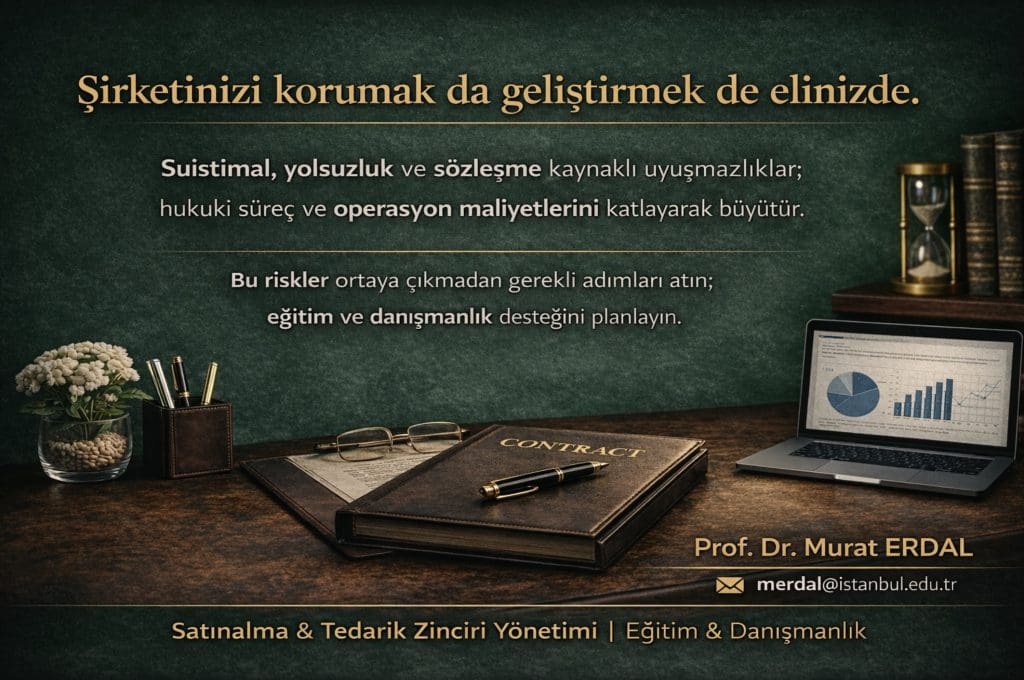 Şirketinizi korumak da geliştirmek de elinizde.

Suistimal, yolsuzluk ve sözleşme kaynaklı uyuşmazlıklar; hukuki süreç ve operasyon maliyetlerini katlayarak büyütür.

Bu riskler ortaya çıkmadan gerekli adımları atın; eğitim ve danışmanlık desteğini planlayın.

CONTRACT

Prof. Dr. Murat ERDAL

merdal@istanbul.edu.tr

Satınalma & Tedarik Zinciri Yönetimi | Eğitim & Danışmanlık